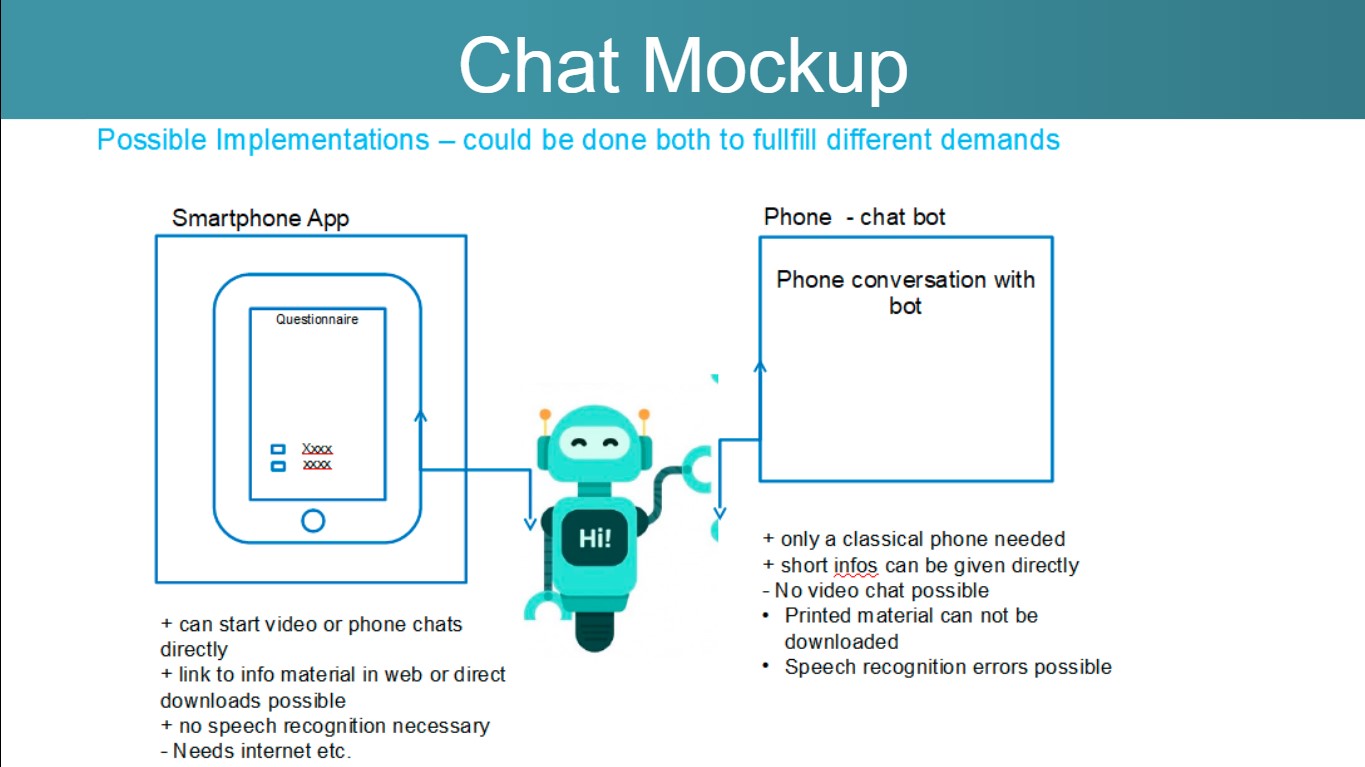 Chat Mockup

Possible Implementations – could be done both to fullfill different demands

Smartphone App

Questionnaire

Xxxx
xxxx

+ can start video or phone chats directly
+ link to info material in web or direct downloads possible
+ no speech recognition necessary
- Needs internet etc.

Hi!

Phone - chat bot

Phone conversation with bot

+ only a classical phone needed
+ short infos can be given directly
- No video chat possible
• Printed material can not be downloaded
• Speech recognition errors possible